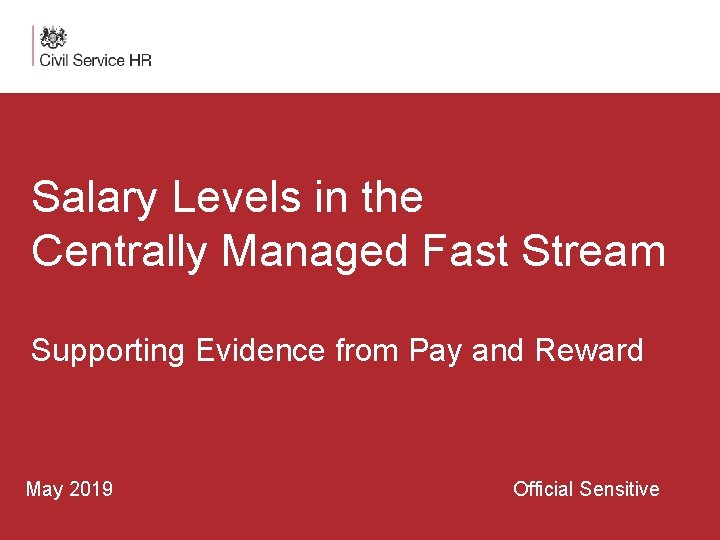 Civil Service HR

Salary Levels in the Centrally Managed Fast Stream

Supporting Evidence from Pay and Reward

May 2019

Official Sensitive